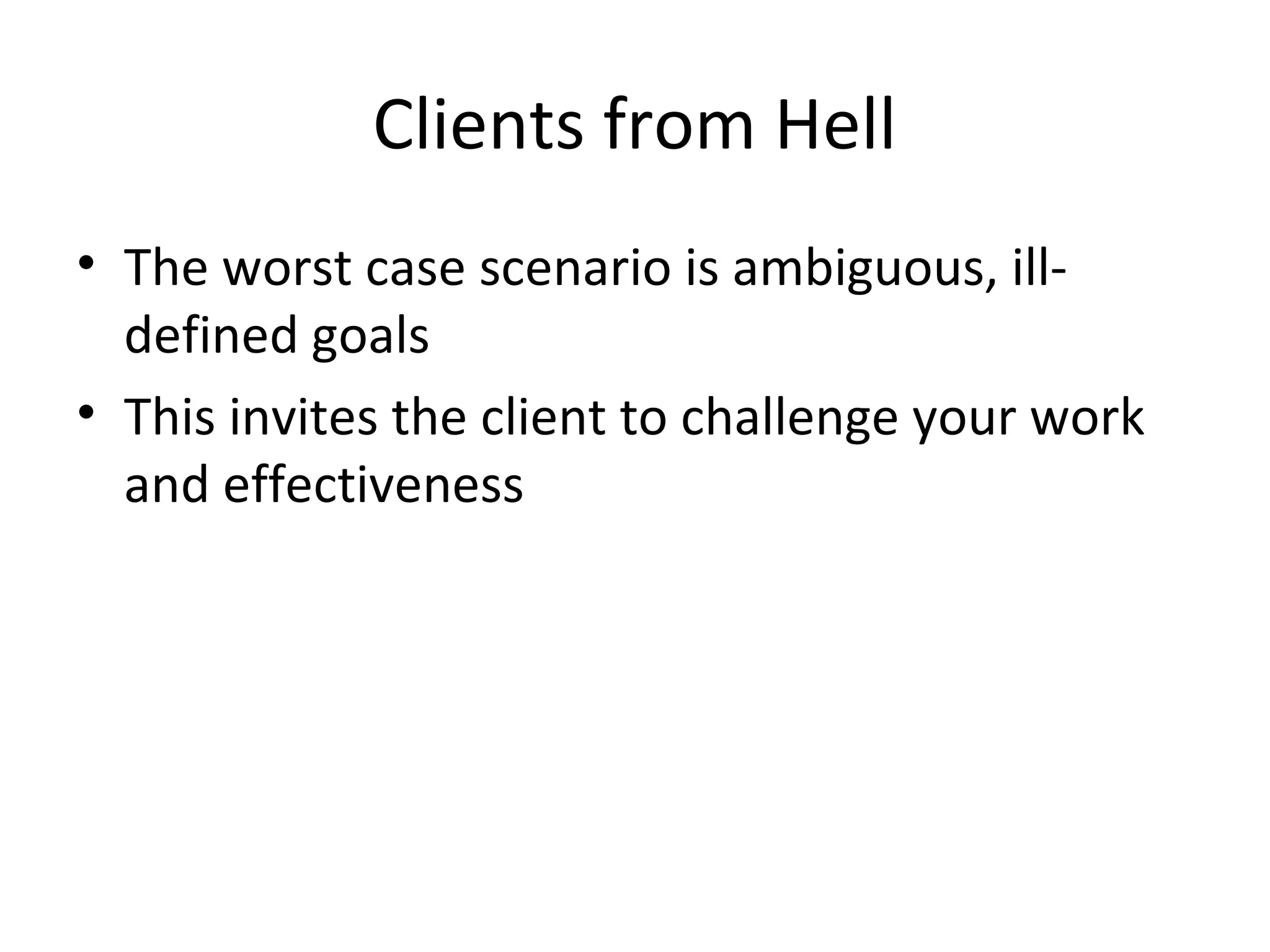 Clients from Hell

• The worst case scenario is ambiguous, ill-defined goals
• This invites the client to challenge your work and effectiveness